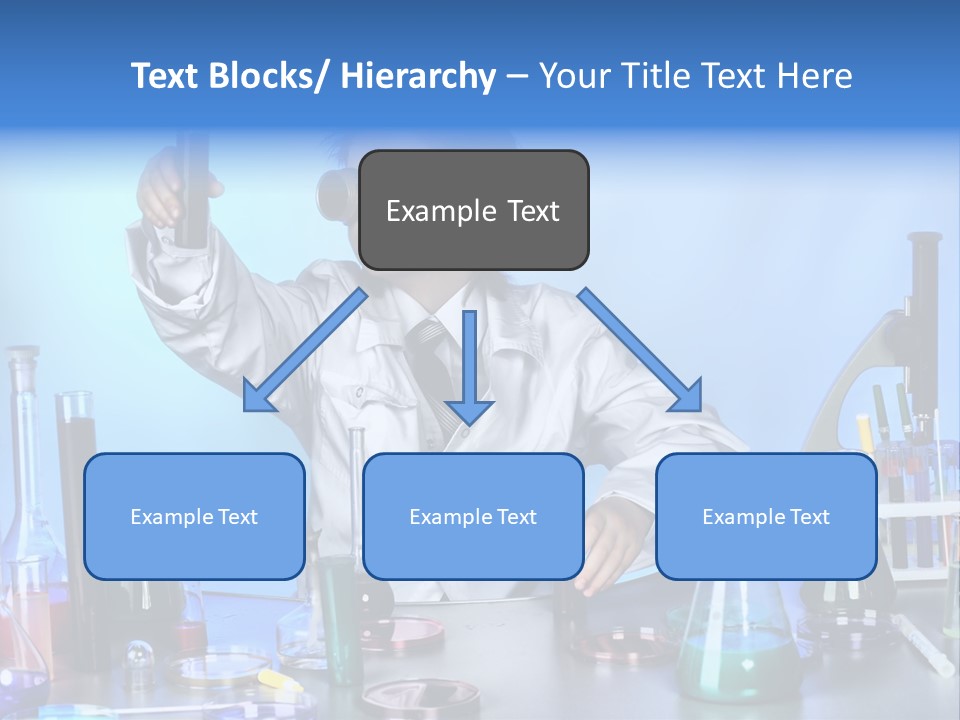 Text Blocks/ Hierarchy – Your Title Text Here

Example Text

Example Text

Example Text

Example Text